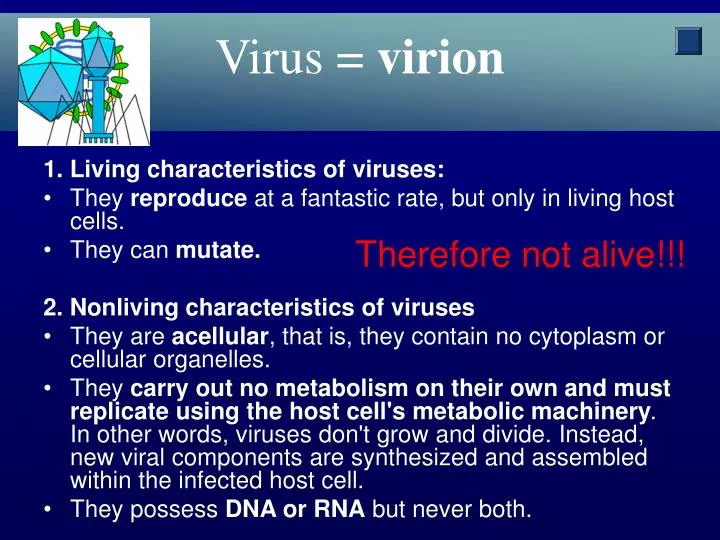 Virus = virion

1. Living characteristics of viruses:
• They reproduce at a fantastic rate, but only in living host cells.
• They can mutate.

Therefore not alive!!!

2. Nonliving characteristics of viruses
• They are acellular, that is, they contain no cytoplasm or cellular organelles.
• They carry out no metabolism on their own and must replicate using the host cell's metabolic machinery. In other words, viruses don't grow and divide. Instead, new viral components are synthesized and assembled within the infected host cell.
• They possess DNA or RNA but never both.